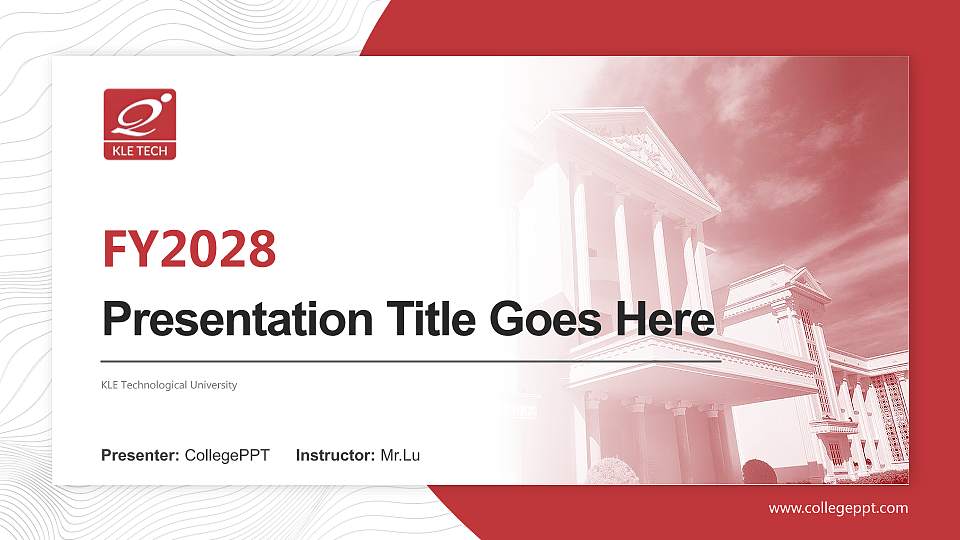 KLE TECH

FY2028

Presentation Title Goes Here

KLE Technological University

Presenter: CollegePPT Instructor: Mr.Lu

www.collegeppt.com